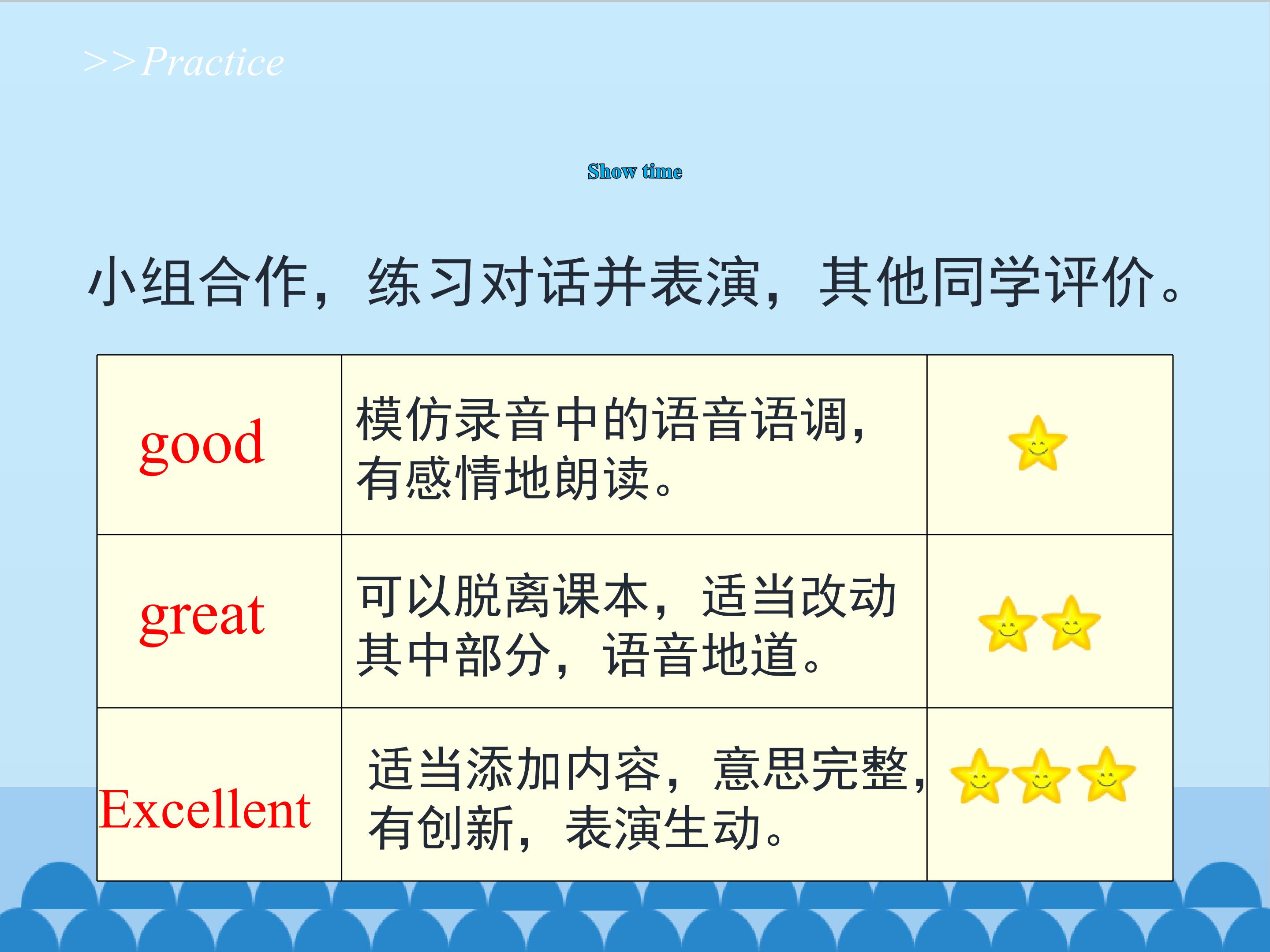 >>Practice

Show time

小组合作，练习对话并表演，其他同学评价。

| | | |
|---|---|---|
| good | 模仿录音中的语音语调，有感情地朗读。 | |
| great | 可以脱离课本，适当改动其中部分，语音地道。 | |
| Excellent | 适当添加内容，意思完整，有创新，表演生动。 | |